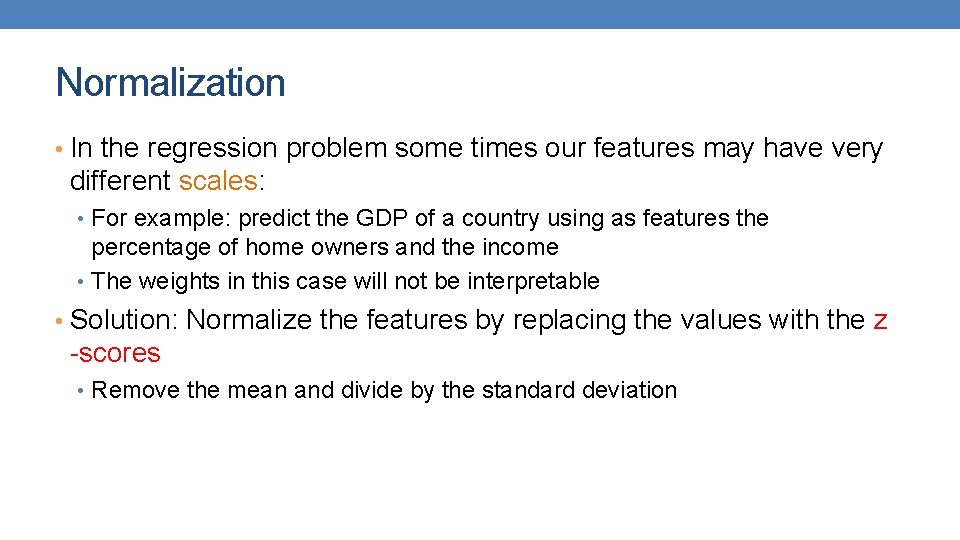 Normalization

• In the regression problem some times our features may have very different scales:

• For example: predict the GDP of a country using as features the percentage of home owners and the income

• The weights in this case will not be interpretable

• Solution: Normalize the features by replacing the values with the z -scores

• Remove the mean and divide by the standard deviation